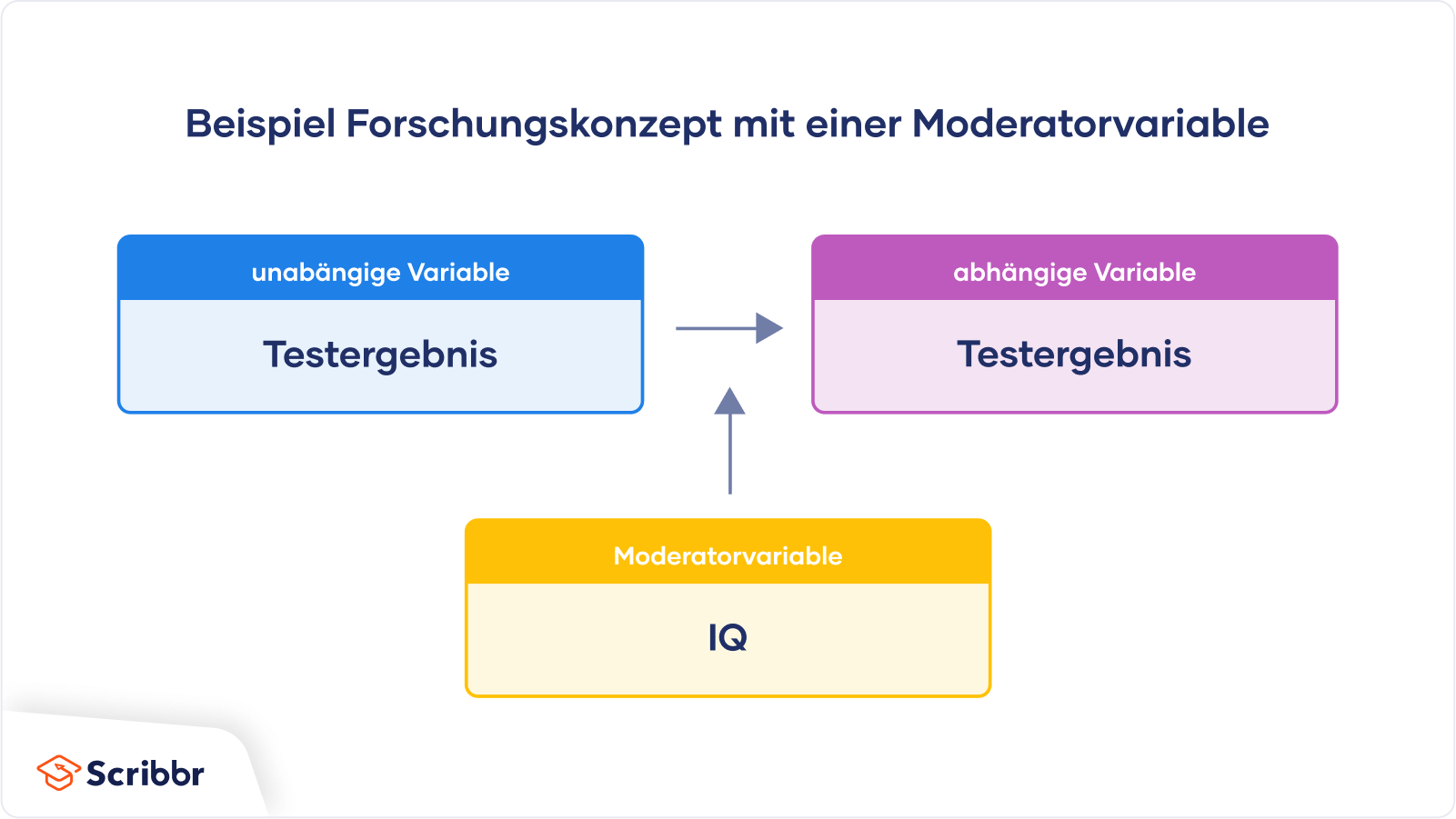 Beispiel Forschungskonzept mit einer Moderatorvariable

unabängige Variable

Testergebnis

abhängige Variable

Testergebnis

Moderatorvariable

IQ

Scribbr